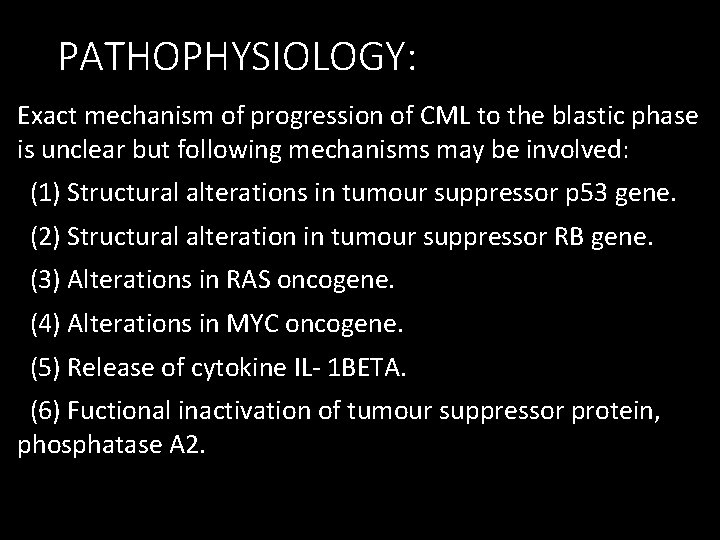 PATHOPHYSIOLOGY:

Exact mechanism of progression of CML to the blastic phase is unclear but following mechanisms may be involved:

(1) Structural alterations in tumour suppressor p53 gene.

(2) Structural alteration in tumour suppressor RB gene.

(3) Alterations in RAS oncogene.

(4) Alterations in MYC oncogene.

(5) Release of cytokine IL- 1BETA.

(6) Fuctional inactivation of tumour suppressor protein, phosphatase A2.